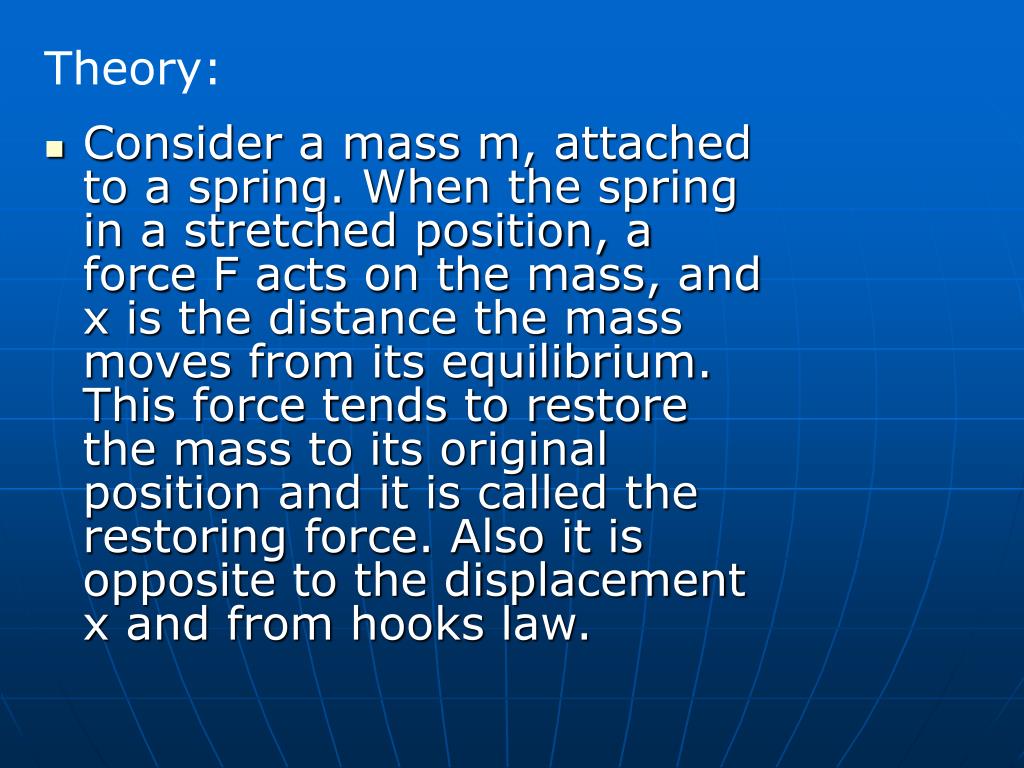 Theory:

Consider a mass m, attached to a spring. When the spring in a stretched position, a force F acts on the mass, and x is the distance the mass moves from its equilibrium. This force tends to restore the mass to its original position and it is called the restoring force. Also it is opposite to the displacement x and from hooks law.